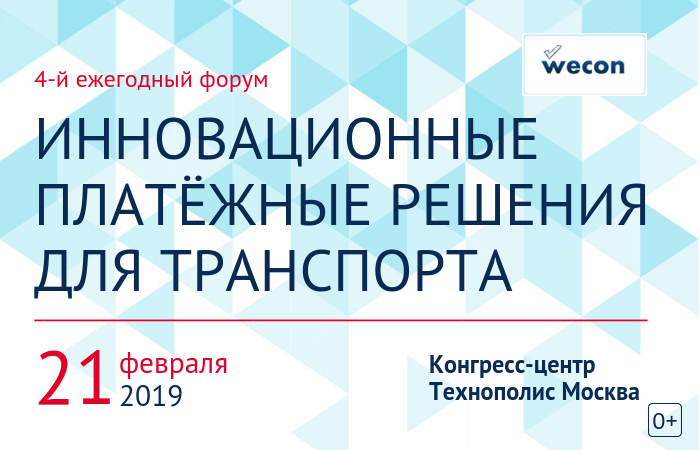 wecon

4-й ежегодный форум

ИННОВАЦИОННЫЕ ПЛАТЁЖНЫЕ РЕШЕНИЯ ДЛЯ ТРАНСПОРТА

21 февраля 2019

Конгресс-центр Технополис Москва

0+